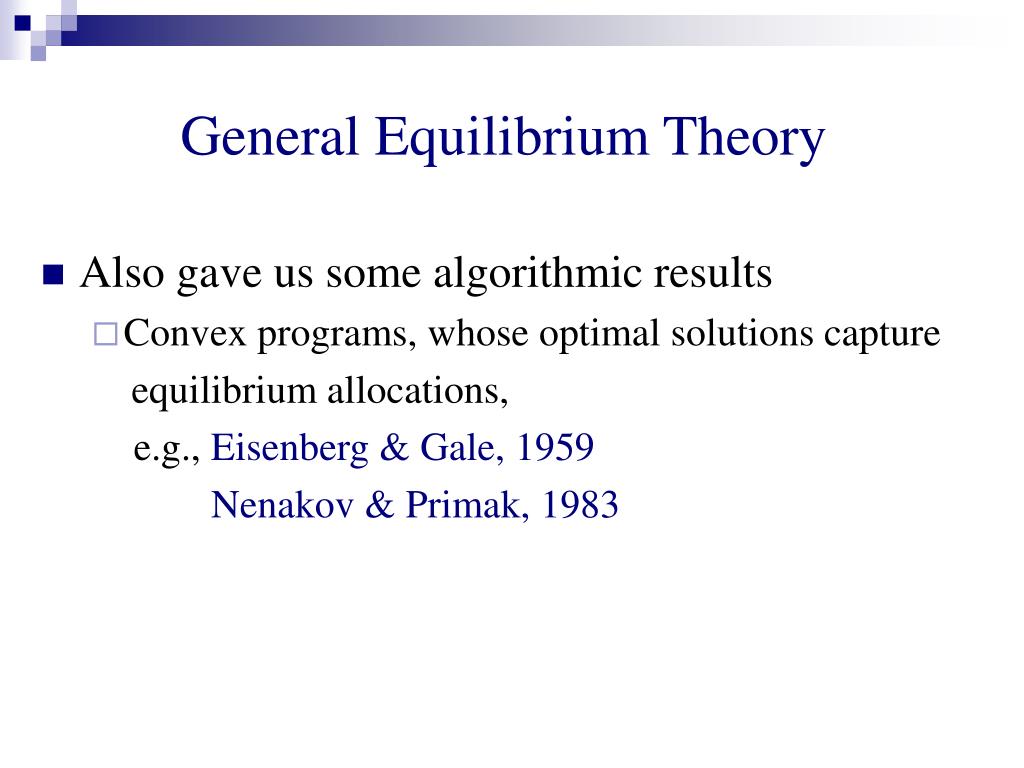 General Equilibrium Theory

Also gave us some algorithmic results

Convex programs, whose optimal solutions capture equilibrium allocations,

e.g., Eisenberg & Gale, 1959

Nenakov & Primak, 1983